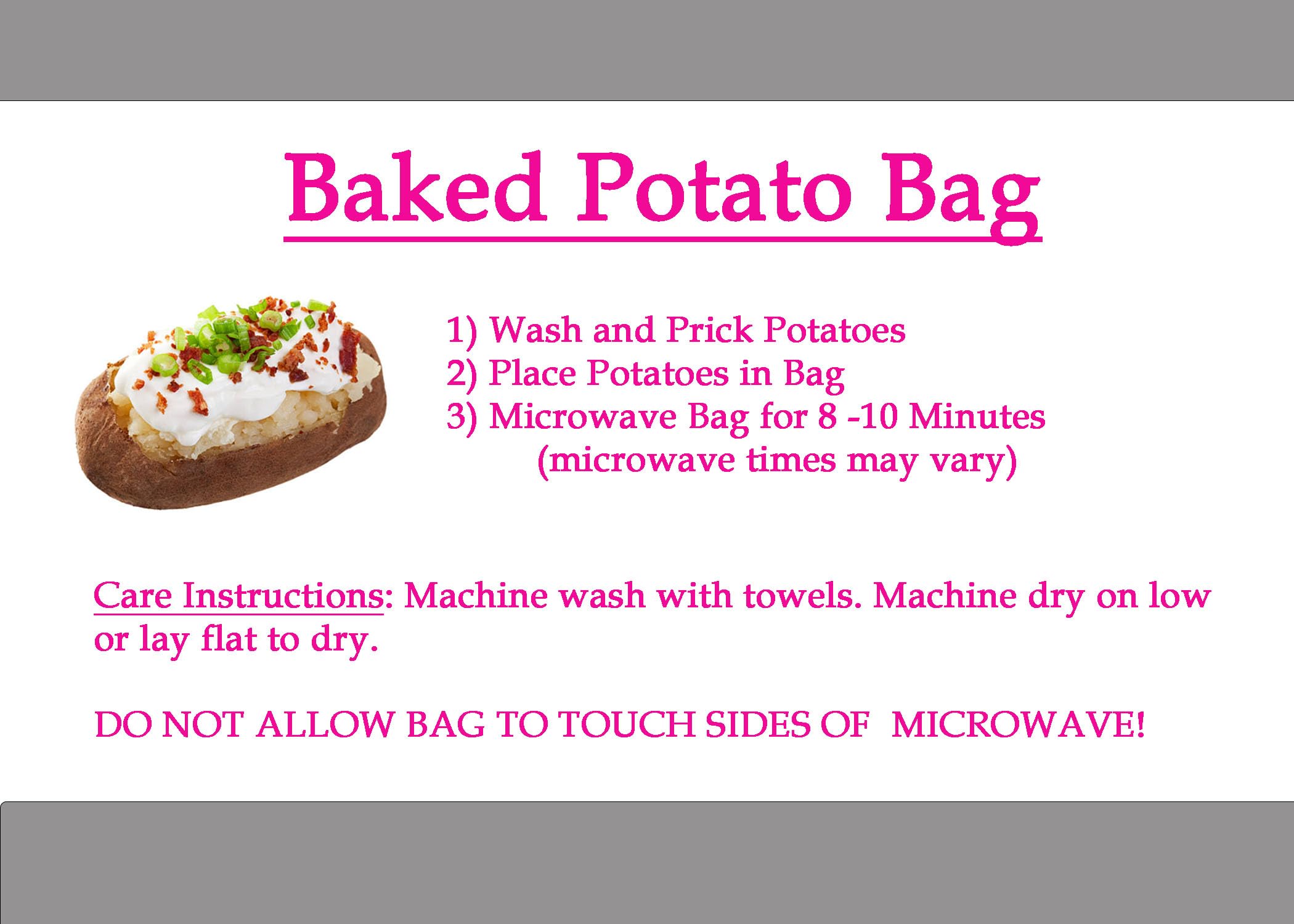 Baked Potato Bag

1) Wash and Prick Potatoes
2) Place Potatoes in Bag
3) Microwave Bag for 8 -10 Minutes
(microwave times may vary)

Care Instructions: Machine wash with towels. Machine dry on low or lay flat to dry.

DO NOT ALLOW BAG TO TOUCH SIDES OF MICROWAVE!